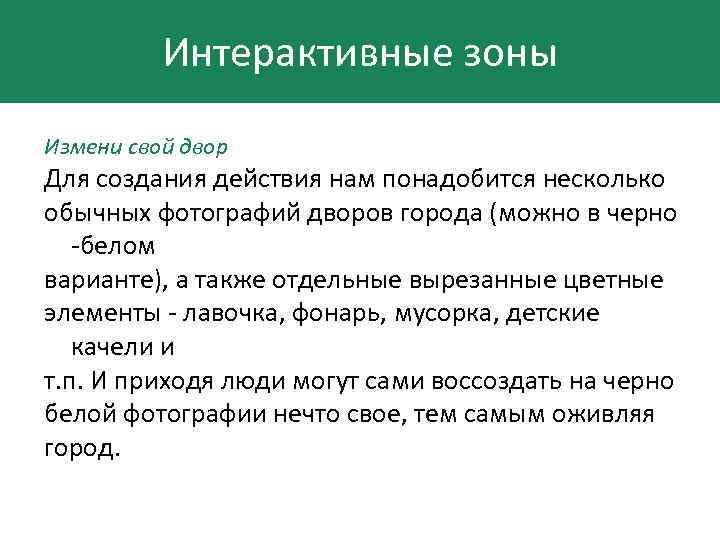 Интерактивные зоны

Измени свой двор

Для создания действия нам понадобится несколько обычных фотографий дворов города (можно в черно -белом
варианте), а также отдельные вырезанные цветные элементы - лавочка, фонарь, мусорка, детские качели и
т.п. И приходя люди могут сами воссоздать на черно белой фотографии нечто свое, тем самым оживляя город.